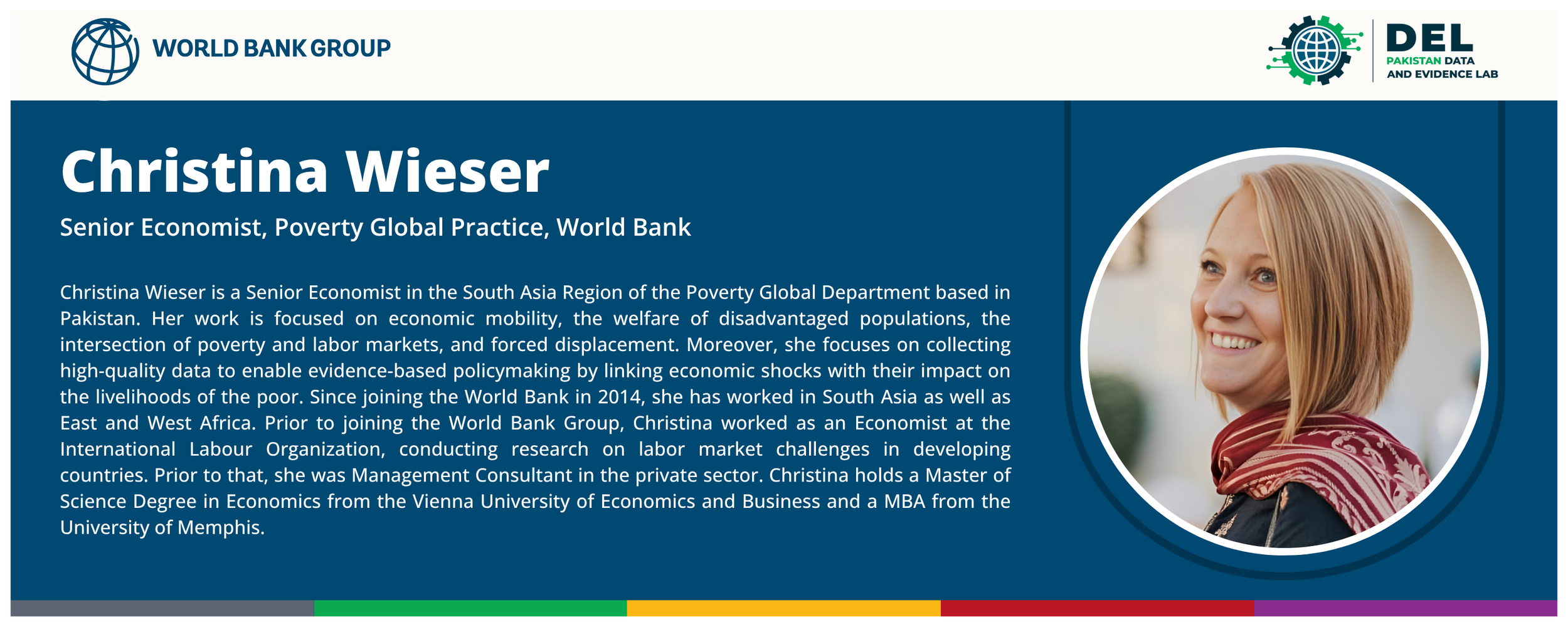 WORLD BANK GROUP

DEL
PAKISTAN DATA AND EVIDENCE LAB

Christina Wieser

Senior Economist, Poverty Global Practice, World Bank

Christina Wieser is a Senior Economist in the South Asia Region of the Poverty Global Department based in Pakistan. Her work is focused on economic mobility, the welfare of disadvantaged populations, the intersection of poverty and labor markets, and forced displacement. Moreover, she focuses on collecting high-quality data to enable evidence-based policymaking by linking economic shocks with their impact on the livelihoods of the poor. Since joining the World Bank in 2014, she has worked in South Asia as well as East and West Africa. Prior to joining the World Bank Group, Christina worked as an Economist at the International Labour Organization, conducting research on labor market challenges in developing countries. Prior to that, she was Management Consultant in the private sector. Christina holds a Master of Science Degree in Economics from the Vienna University of Economics and Business and a MBA from the University of Memphis.